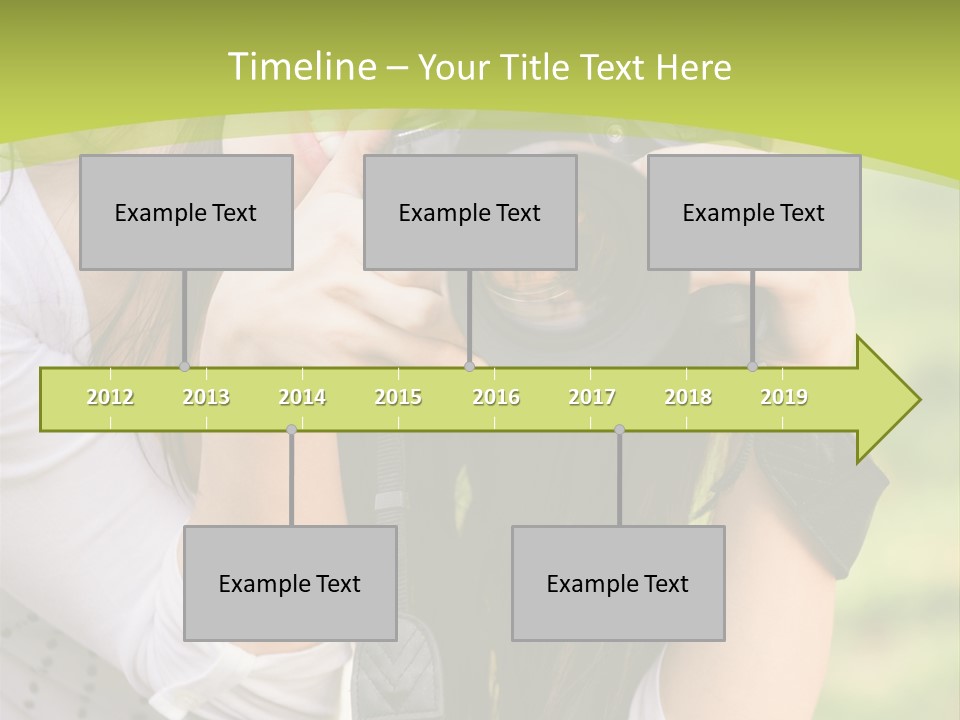 Timeline – Your Title Text Here

Example Text

Example Text

Example Text

2012 2013 2014 2015 2016 2017 2018 2019

Example Text

Example Text